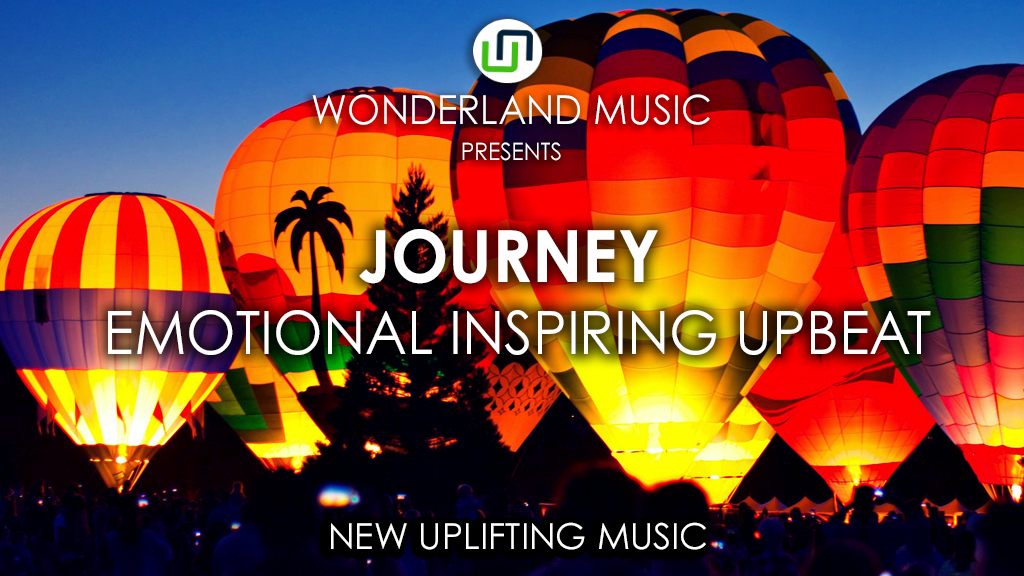 WONDERLAND MUSIC
PRESENTS

JOURNEY
EMOTIONAL INSPIRING UPBEAT

NEW UPLIFTING MUSIC